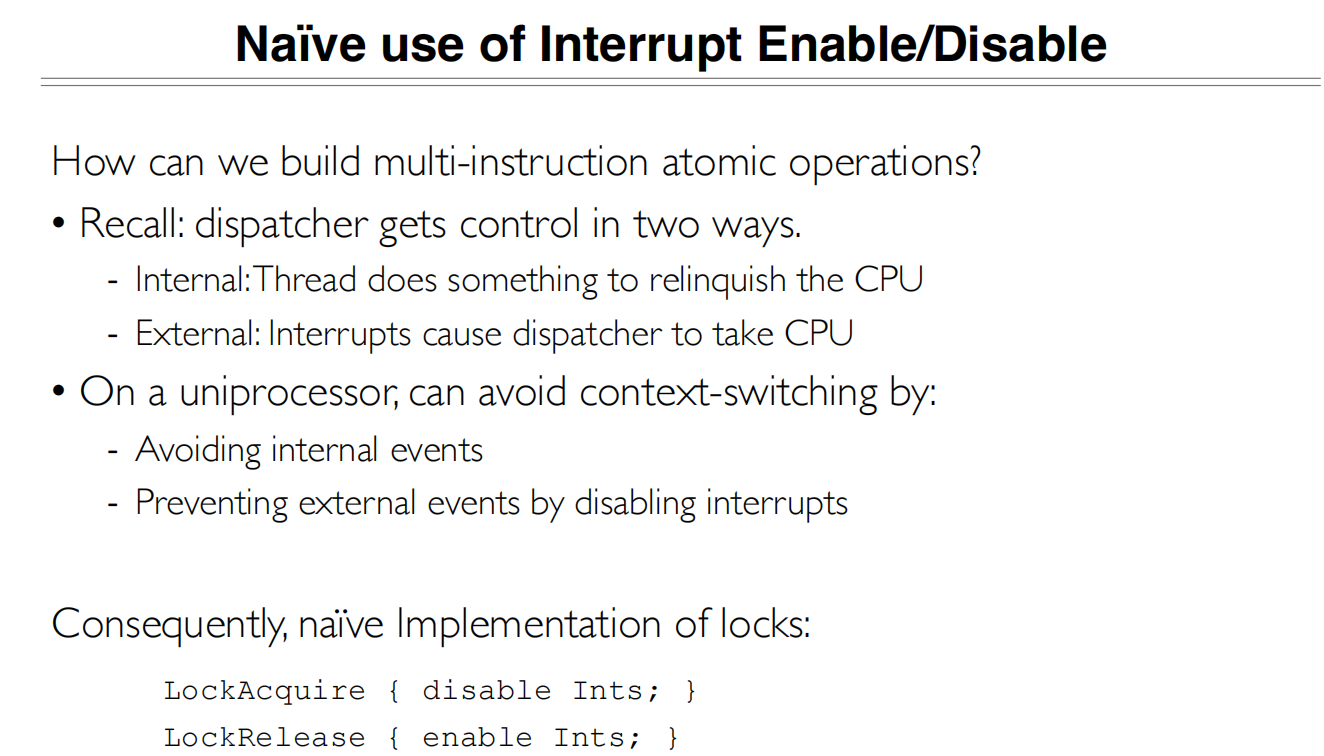 Naïve use of Interrupt Enable/Disable

How can we build multi-instruction atomic operations?

• Recall: dispatcher gets control in two ways.
  - Internal: Thread does something to relinquish the CPU
  - External: Interrupts cause dispatcher to take CPU
• On a uniprocessor, can avoid context-switching by:
  - Avoiding internal events
  - Preventing external events by disabling interrupts

Consequently, naïve Implementation of locks:

LockAcquire { disable Ints; }
LockRelease { enable Ints; }